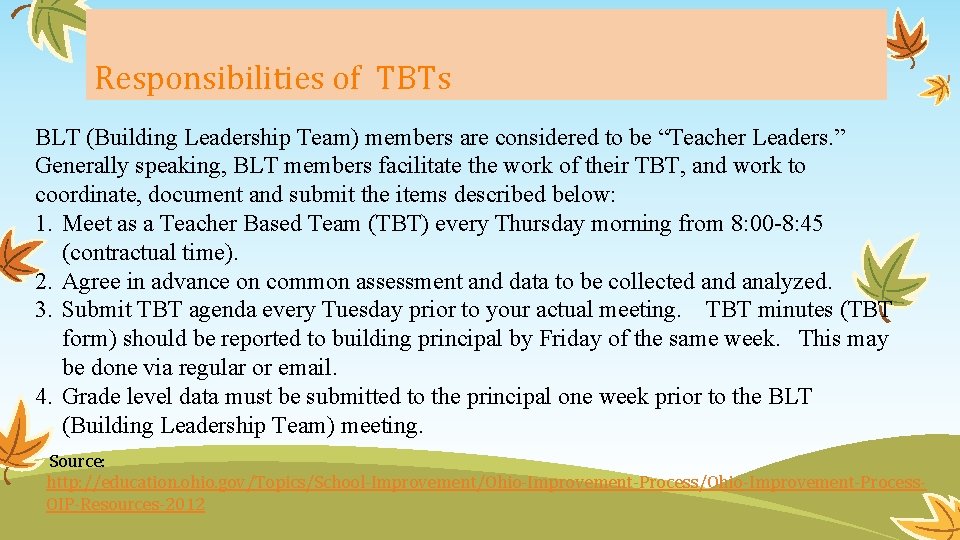 Responsibilities of TBTs

BLT (Building Leadership Team) members are considered to be “Teacher Leaders.” Generally speaking, BLT members facilitate the work of their TBT, and work to coordinate, document and submit the items described below:

1. Meet as a Teacher Based Team (TBT) every Thursday morning from 8:00-8:45 (contractual time).
2. Agree in advance on common assessment and data to be collected and analyzed.
3. Submit TBT agenda every Tuesday prior to your actual meeting. TBT minutes (TBT form) should be reported to building principal by Friday of the same week. This may be done via regular or email.
4. Grade level data must be submitted to the principal one week prior to the BLT (Building Leadership Team) meeting.

Source: http://education.ohio.gov/Topics/School-Improvement/Ohio-Improvement-Process/Ohio-Improvement-Process-OIP-Resources-2012